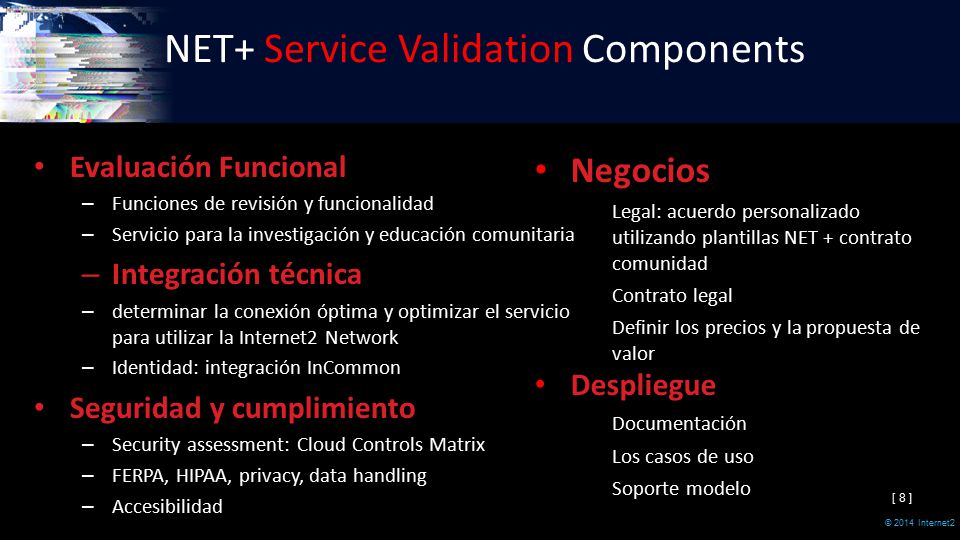 NET+ Service Validation Components

• Evaluación Funcional
– Funciones de revisión y funcionalidad
– Servicio para la investigación y educación comunitaria
– Integración técnica
– determinar la conexión óptima y optimizar el servicio para utilizar la Internet2 Network
– Identidad: integración InCommon
• Seguridad y cumplimiento
– Security assessment: Cloud Controls Matrix
– FERPA, HIPAA, privacy, data handling
– Accesibilidad

• Negocios
Legal: acuerdo personalizado utilizando plantillas NET + contrato comunidad
Contrato legal
Definir los precios y la propuesta de valor
• Despliegue
Documentación
Los casos de uso
Soporte modelo

[ 8 ]
© 2014 Internet2